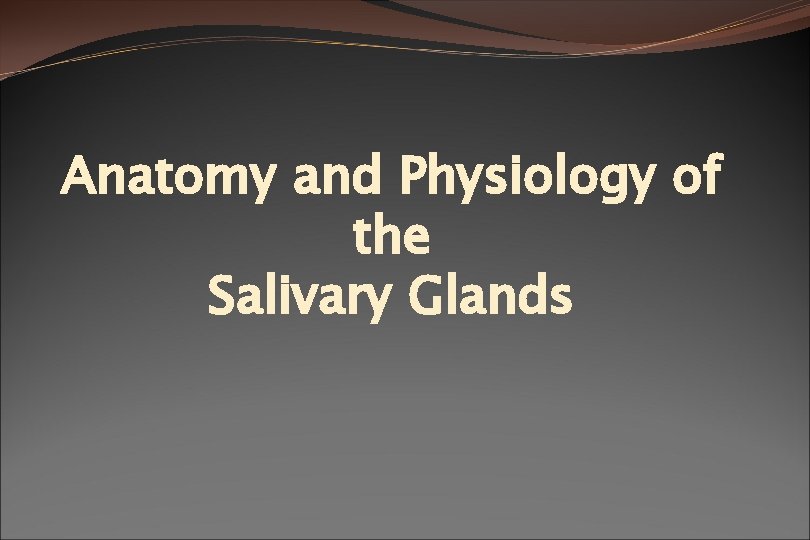 Anatomy and Physiology of the Salivary Glands